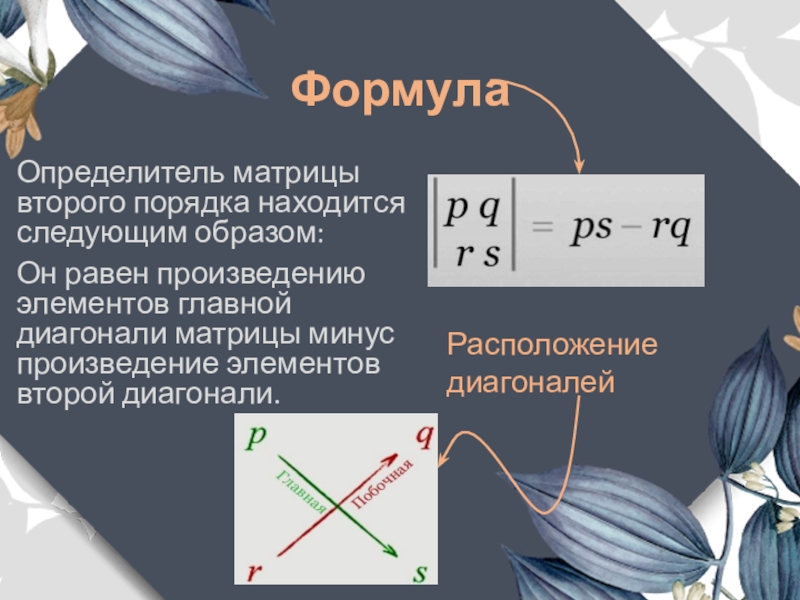 Формула

Определитель матрицы второго порядка находится следующим образом:

Он равен произведению элементов главной диагонали матрицы минус произведение элементов второй диагонали.

$\begin{vmatrix} p & q \\ r & s \end{vmatrix} = ps - rq$

Расположение диагоналей

p q
Главная Побочная
r s